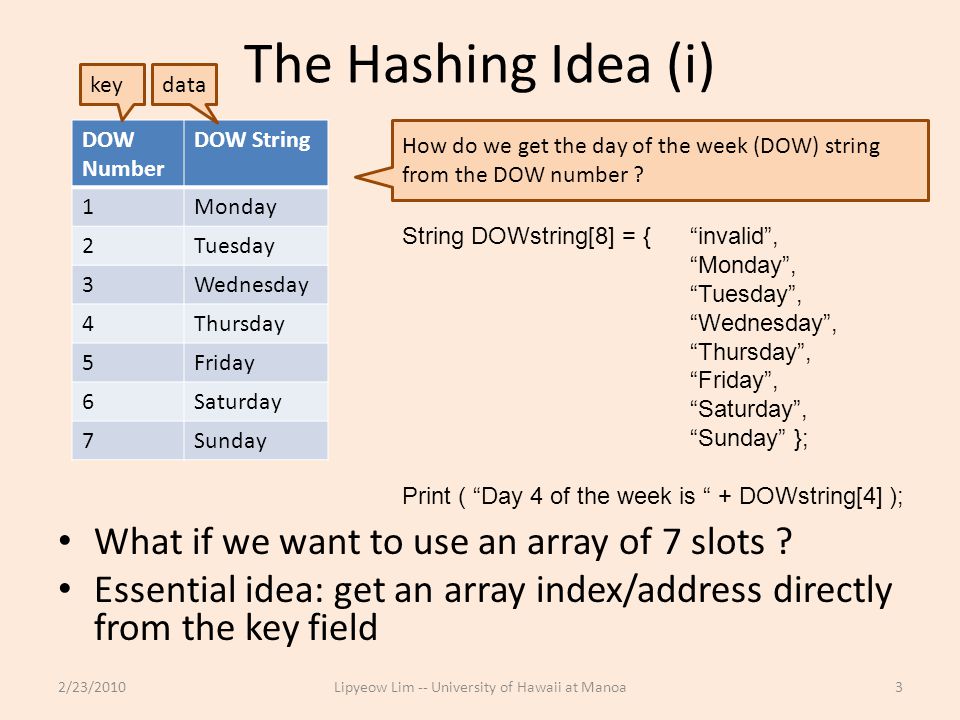 The Hashing Idea (i)

key

data

| DOW Number | DOW String |
|---|---|
| 1 | Monday |
| 2 | Tuesday |
| 3 | Wednesday |
| 4 | Thursday |
| 5 | Friday |
| 6 | Saturday |
| 7 | Sunday |

How do we get the day of the week (DOW) string from the DOW number ?

String DOWstring[8] = { “invalid”, “Monday”, “Tuesday”, “Wednesday”, “Thursday”, “Friday”, “Saturday”, “Sunday” };

Print ( “Day 4 of the week is “ + DOWstring[4] );

• What if we want to use an array of 7 slots ?
• Essential idea: get an array index/address directly from the key field

2/23/2010

Lipyeow Lim -- University of Hawaii at Manoa

3